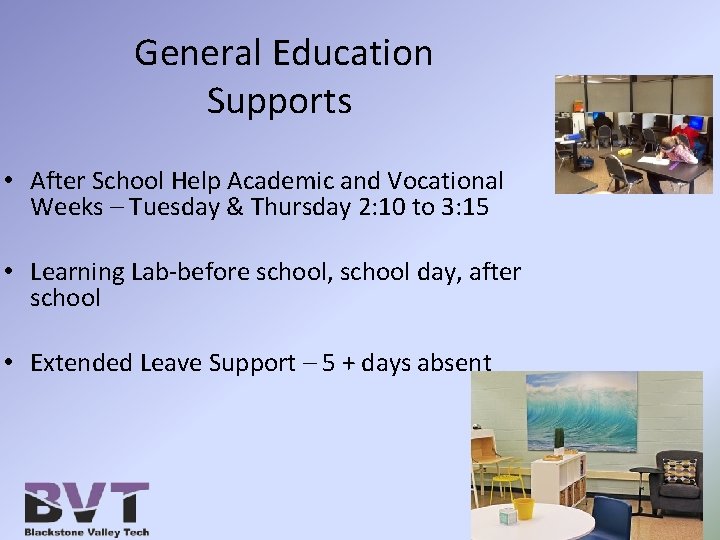 General Education Supports

• After School Help Academic and Vocational Weeks – Tuesday & Thursday 2:10 to 3:15

• Learning Lab-before school, school day, after school

• Extended Leave Support – 5 + days absent

BVT
Blackstone Valley Tech